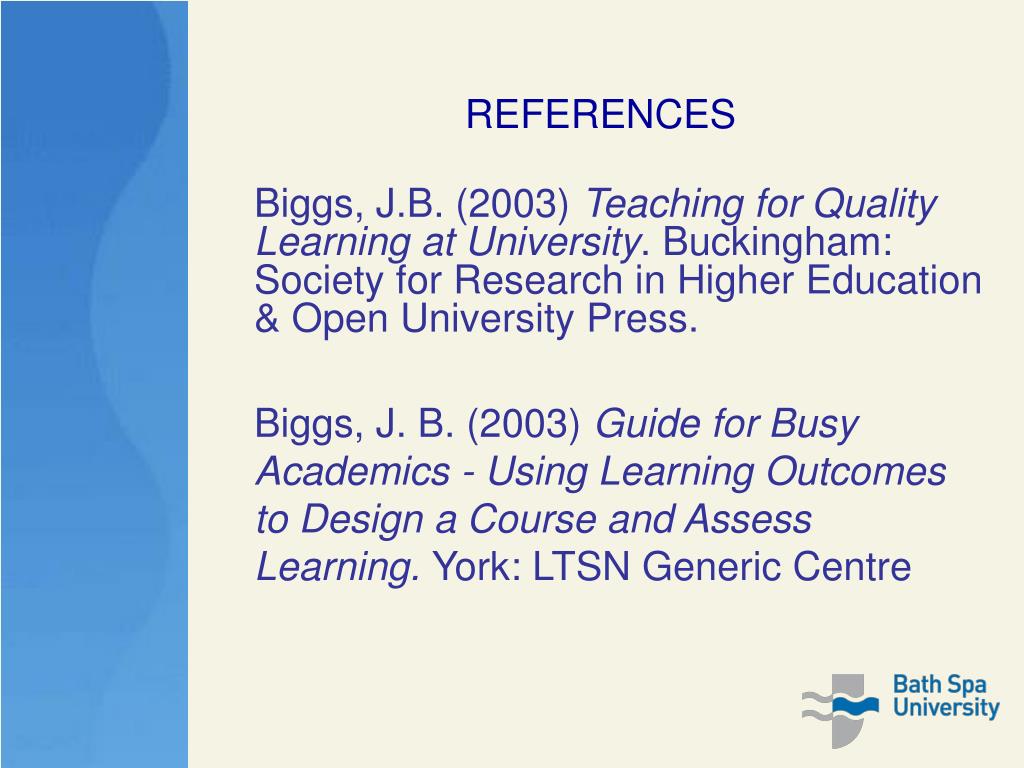 REFERENCES

Biggs, J.B. (2003) Teaching for Quality Learning at University. Buckingham: Society for Research in Higher Education & Open University Press.

Biggs, J. B. (2003) Guide for Busy Academics - Using Learning Outcomes to Design a Course and Assess Learning. York: LTSN Generic Centre

Bath Spa University